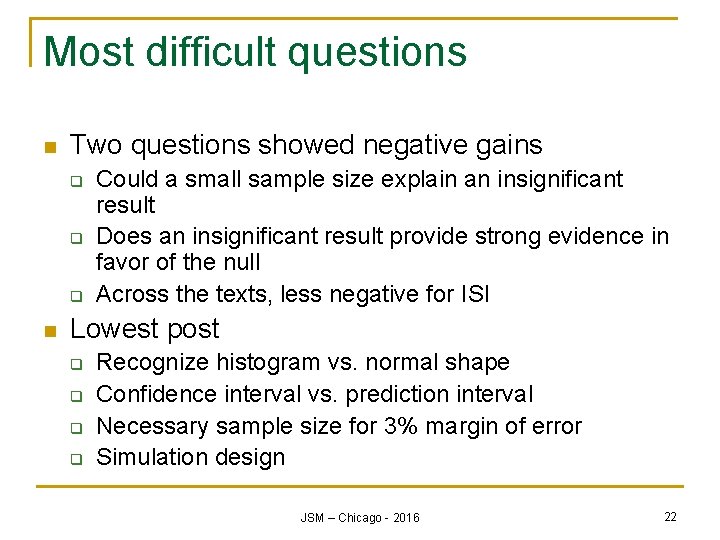 Most difficult questions

- Two questions showed negative gains
  - Could a small sample size explain an insignificant result
  - Does an insignificant result provide strong evidence in favor of the null
  - Across the texts, less negative for ISI
- Lowest post
  - Recognize histogram vs. normal shape
  - Confidence interval vs. prediction interval
  - Necessary sample size for 3% margin of error
  - Simulation design

JSM – Chicago - 2016

22